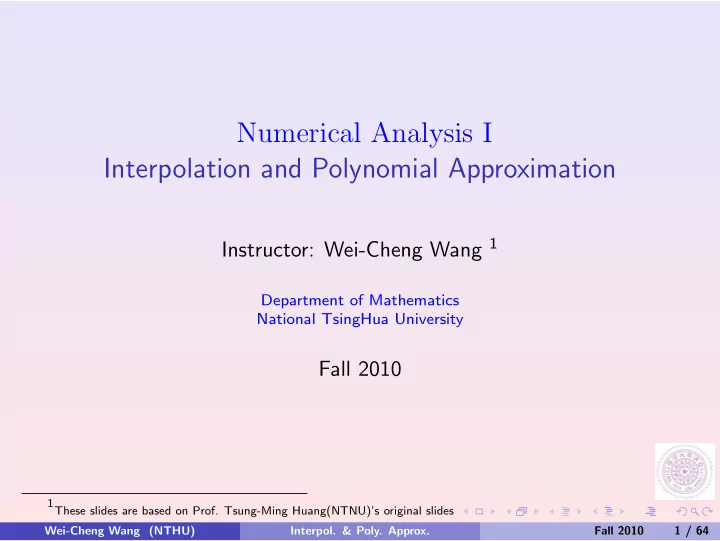 Numerical Analysis I
Interpolation and Polynomial Approximation

Instructor: Wei-Cheng Wang $^1$

Department of Mathematics
National TsingHua University

Fall 2010

$^1$These slides are based on Prof. Tsung-Ming Huang(NTNU)'s original slides

Wei-Cheng Wang (NTHU) Interpol. & Poly. Approx. Fall 2010 1 / 64